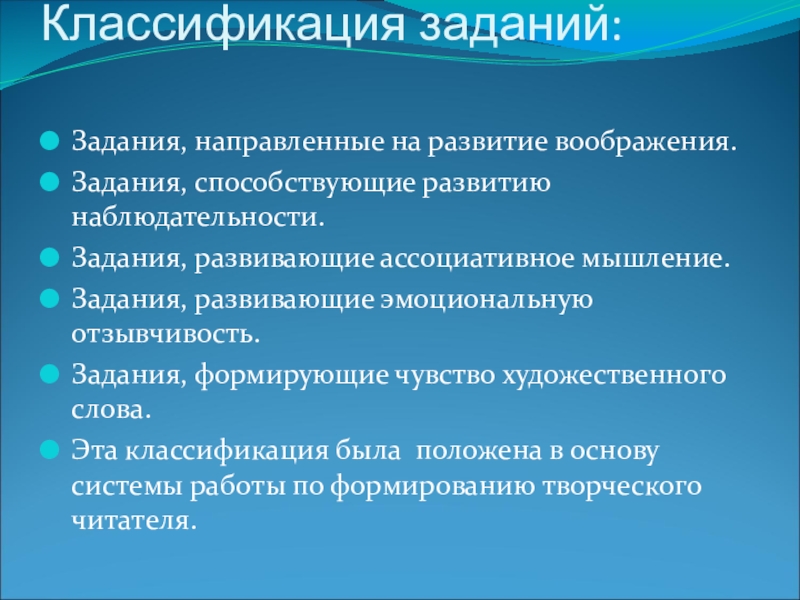 Классификация заданий:

Задания, направленные на развитие воображения.

Задания, способствующие развитию наблюдательности.

Задания, развивающие ассоциативное мышление.

Задания, развивающие эмоциональную отзывчивость.

Задания, формирующие чувство художественного слова.

Эта классификация была положена в основу системы работы по формированию творческого читателя.